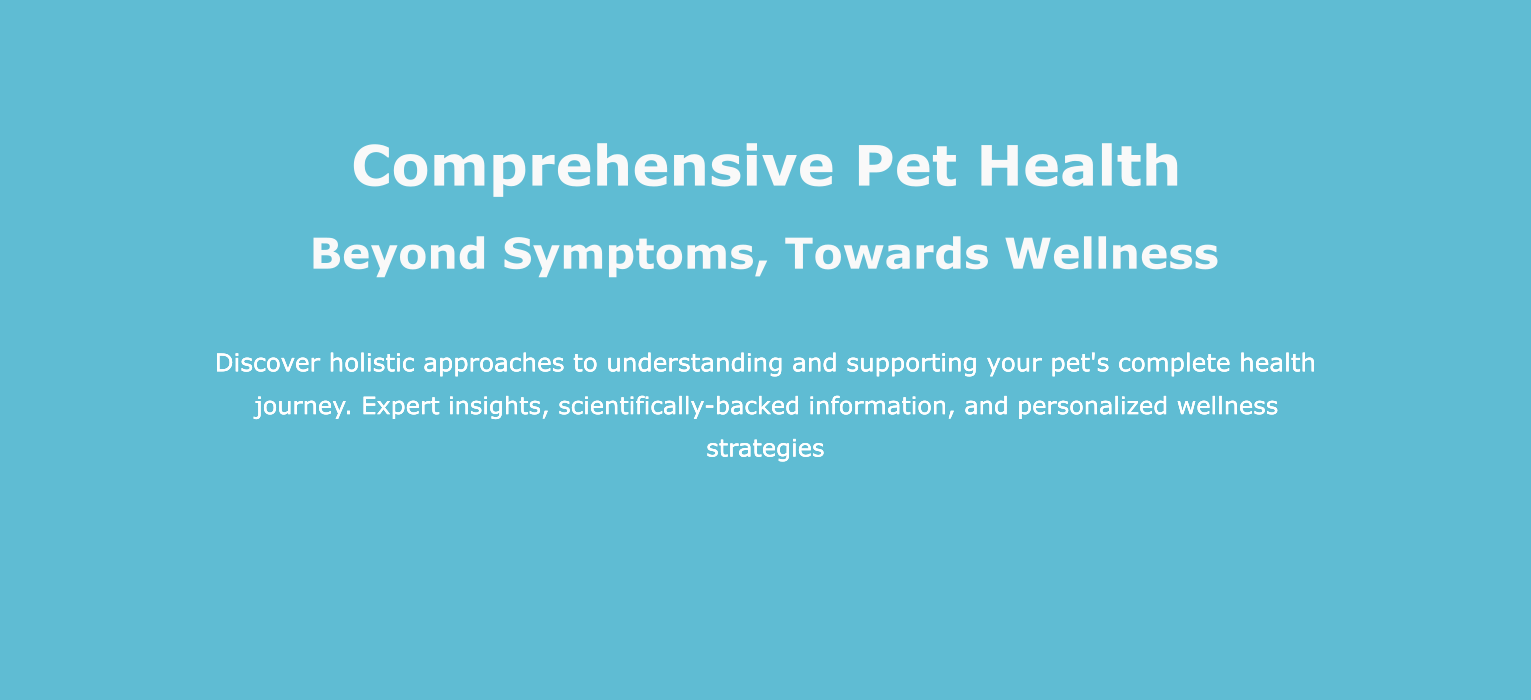 Comprehensive Pet Health

Beyond Symptoms, Towards Wellness

Discover holistic approaches to understanding and supporting your pet's complete health journey. Expert insights, scientifically-backed information, and personalized wellness strategies